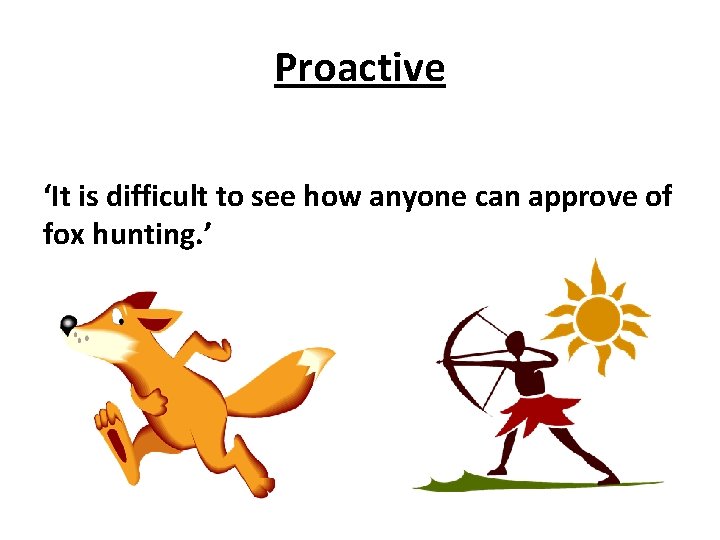 Proactive

‘It is difficult to see how anyone can approve of fox hunting.’